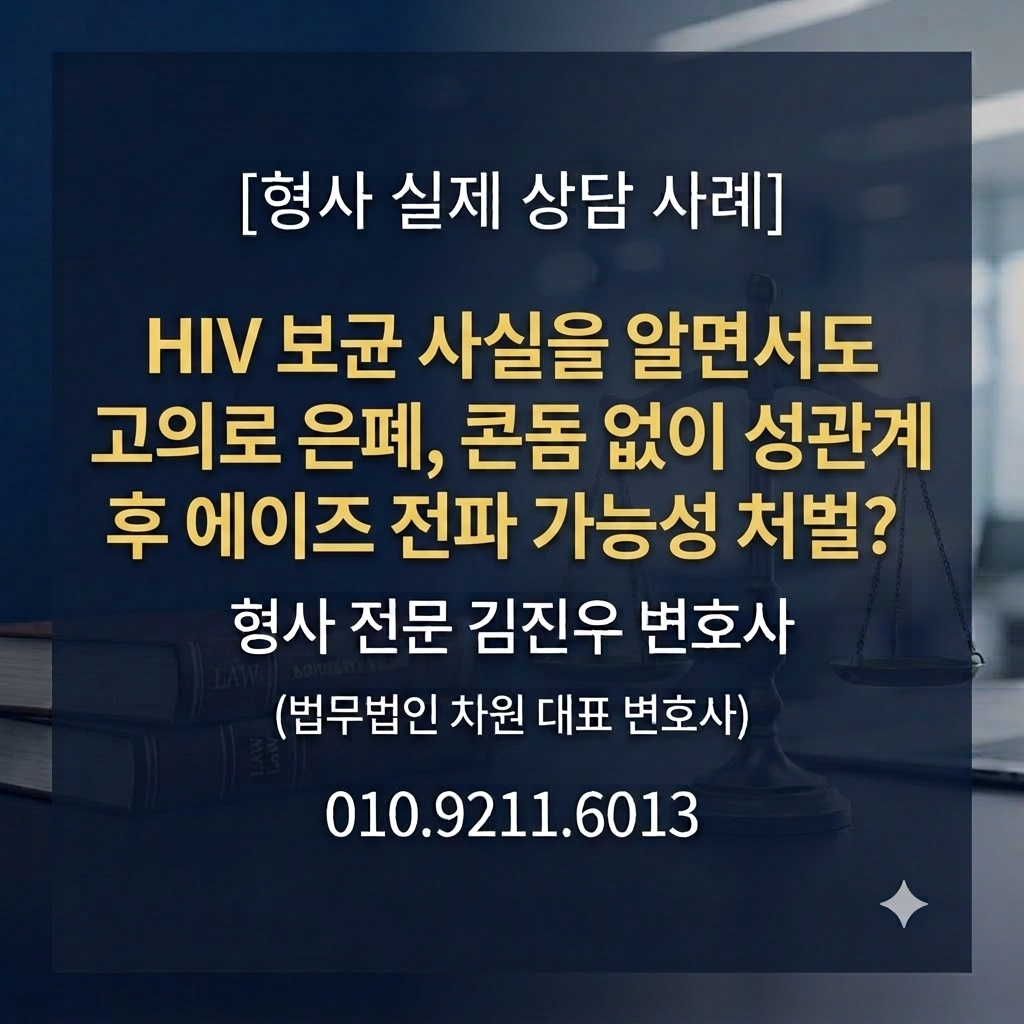 [형사 실제 상담 사례]

HIV 보균 사실을 알면서도 고의로 은폐, 콘돔 없이 성관계 후 에이즈 전파 가능성 처벌?

형사 전문 김진우 변호사

(법무법인 차원 대표 변호사)

010.9211.6013

LAW